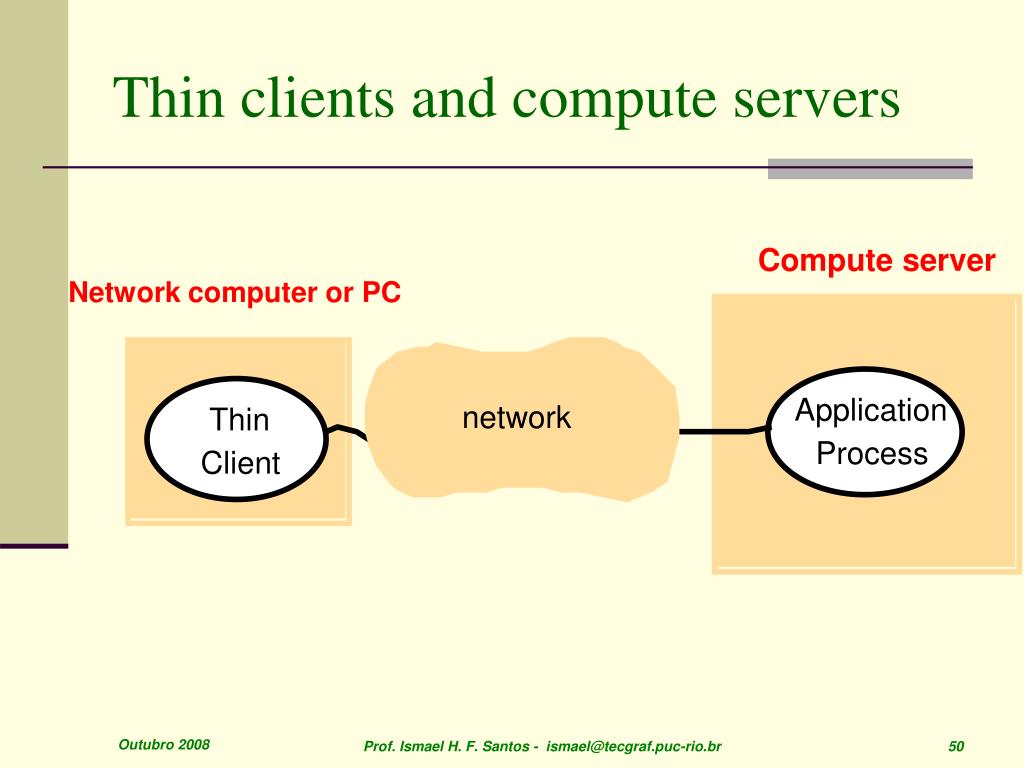 Thin clients and compute servers

Compute server

Network computer or PC

Thin Client

network

Application Process

Outubro 2008

Prof. Ismael H. F. Santos - ismael@tecgraf.puc-rio.br

50